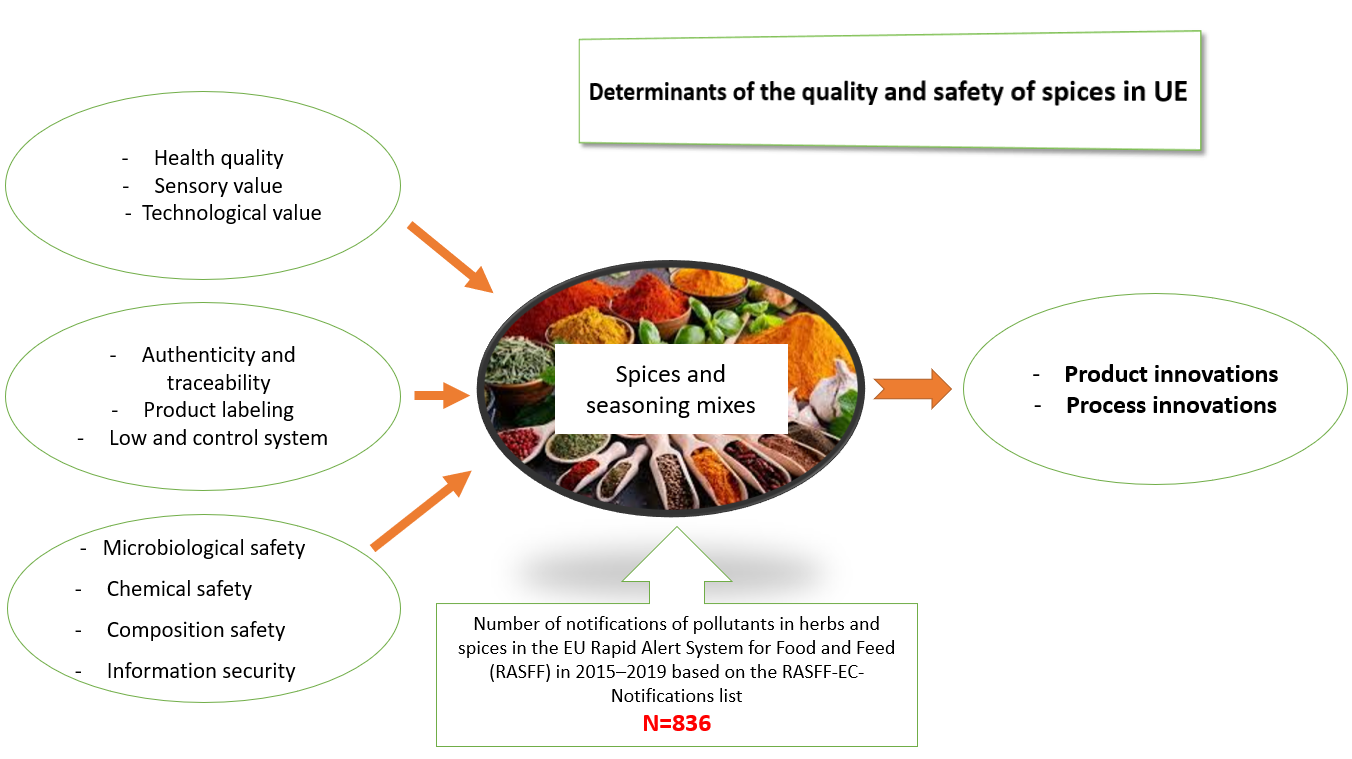 Determinants of the quality and safety of spices in UE

- Health quality
- Sensory value
- Technological value

- Authenticity and traceability
- Product labeling
- Low and control system

- Microbiological safety
- Chemical safety
- Composition safety
- Information security

Spices and seasoning mixes

- Product innovations
- Process innovations

Number of notifications of pollutants in herbs and spices in the EU Rapid Alert System for Food and Feed (RASFF) in 2015–2019 based on the RASFF-EC-Notifications list
N=836